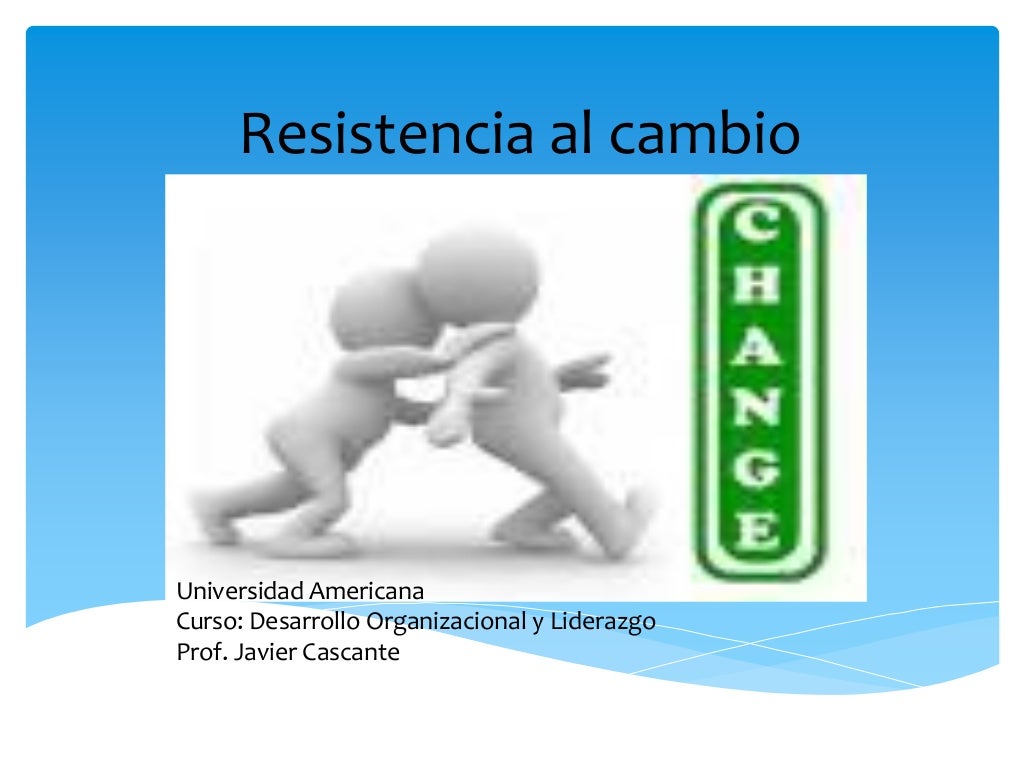 Resistencia al cambio

CHANGE

Universidad Americana
Curso: Desarrollo Organizacional y Liderazgo
Prof. Javier Cascante